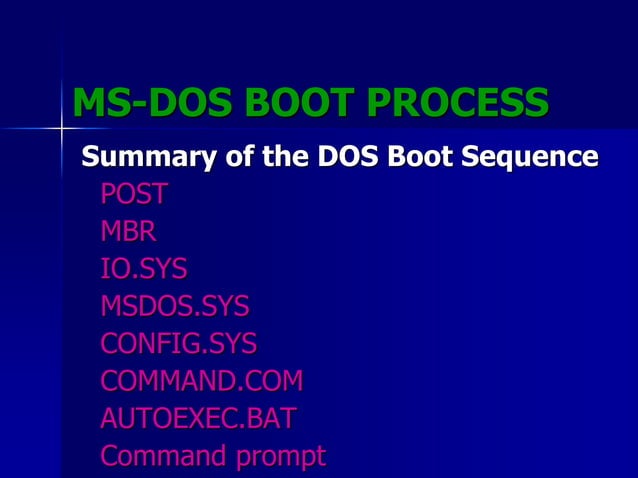 MS-DOS BOOT PROCESS

Summary of the DOS Boot Sequence

POST
MBR
IO.SYS
MSDOS.SYS
CONFIG.SYS
COMMAND.COM
AUTOEXEC.BAT
Command prompt